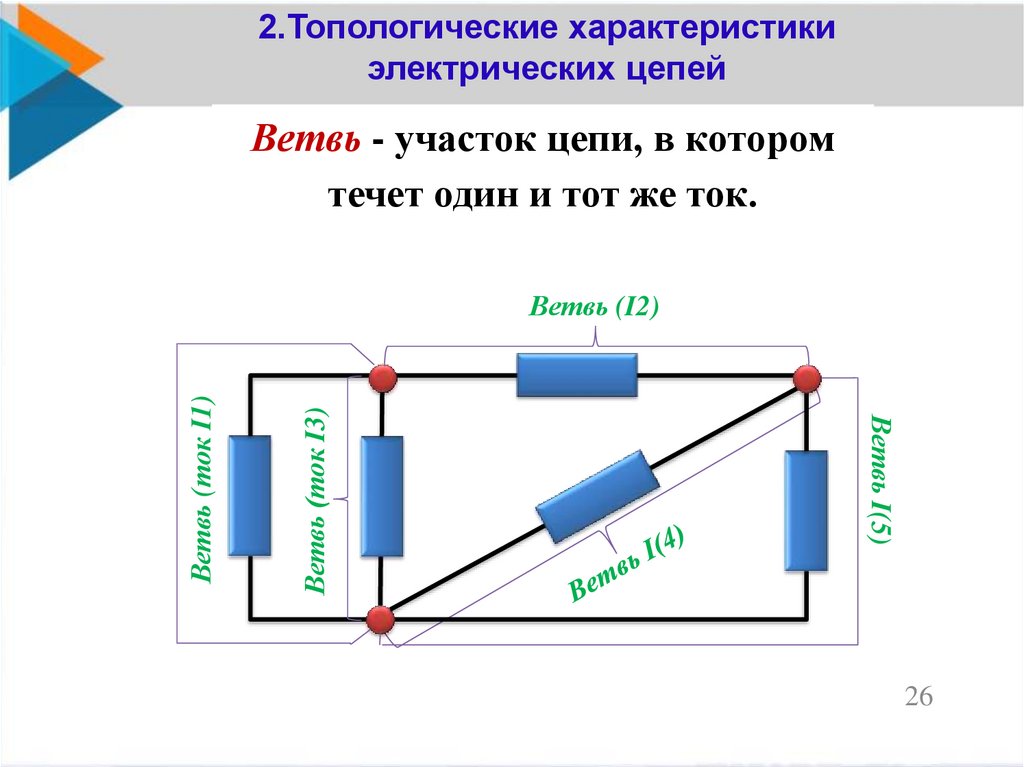 2.Топологические характеристики электрических цепей

Ветвь - участок цепи, в котором течет один и тот же ток.

Ветвь (I2)

Ветвь (ток I1)

Ветвь (ток I3)

Ветвь I(4)

Ветвь I(5)

26